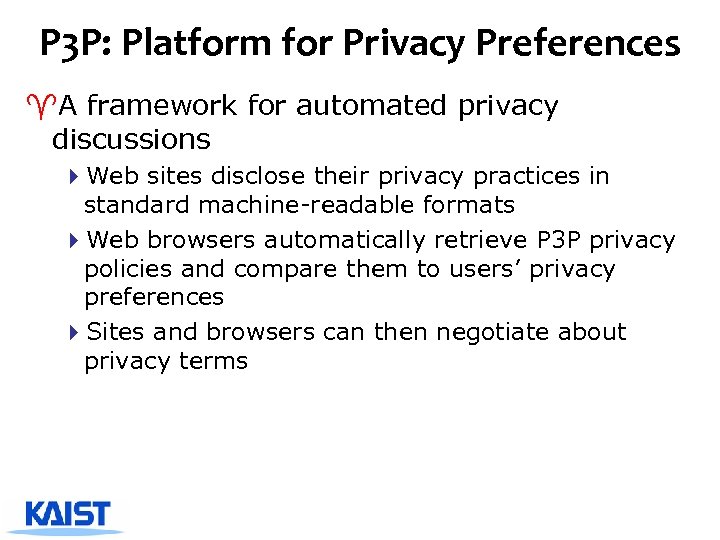 P3P: Platform for Privacy Preferences

♈A framework for automated privacy discussions

▸Web sites disclose their privacy practices in standard machine-readable formats

▸Web browsers automatically retrieve P3P privacy policies and compare them to users' privacy preferences

▸Sites and browsers can then negotiate about privacy terms

KAIST